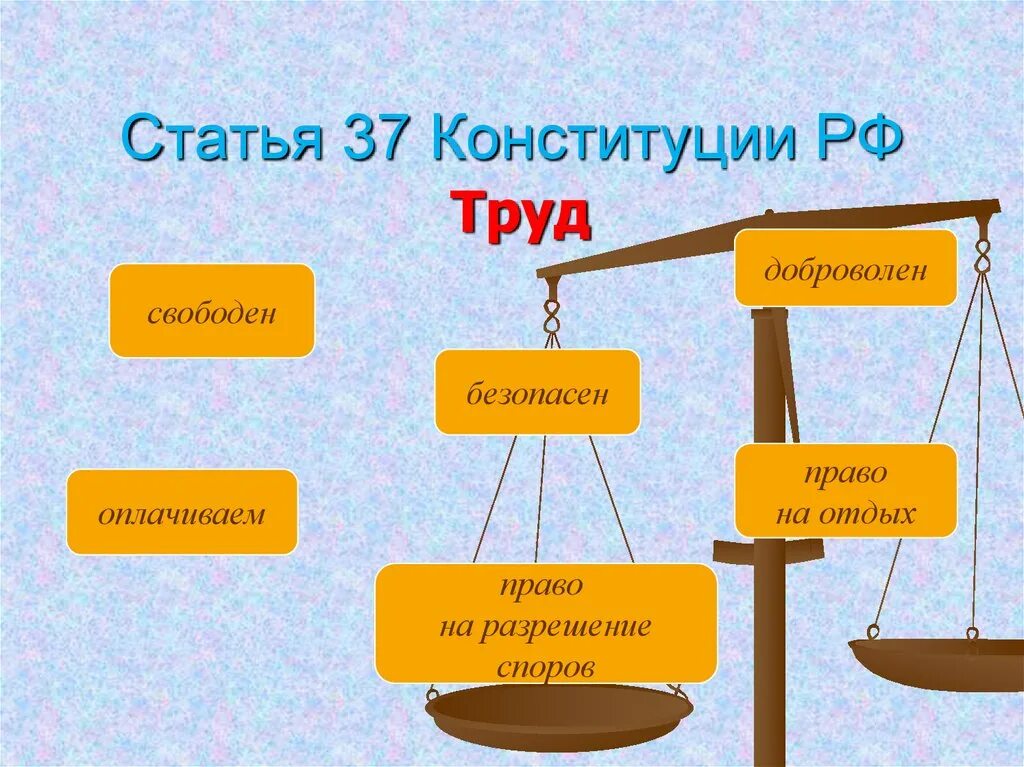 Статья 37 Конституции РФ

Труд

свободен

доброволен

безопасен

оплачиваем

право на отдых

право на разрешение споров